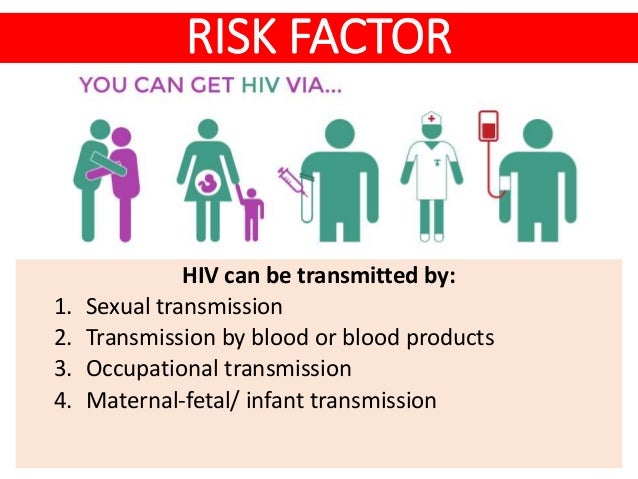 RISK FACTOR

YOU CAN GET HIV VIA...

HIV can be transmitted by:

1. Sexual transmission
2. Transmission by blood or blood products
3. Occupational transmission
4. Maternal-fetal/ infant transmission